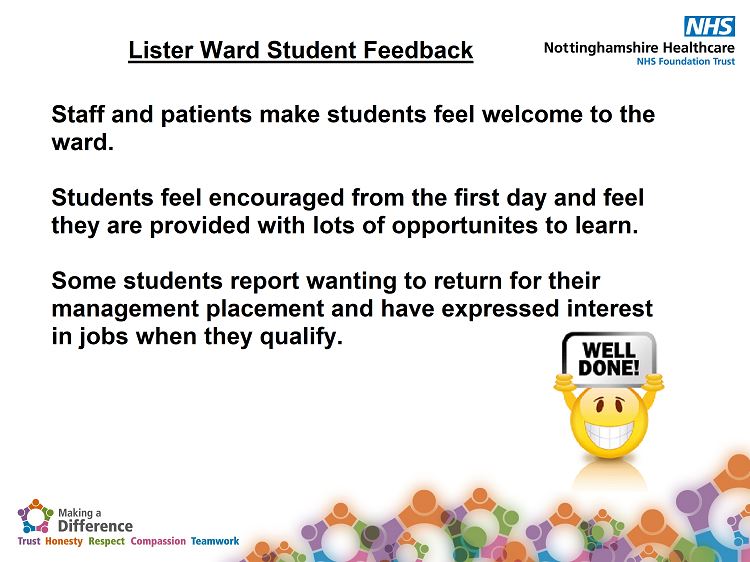 Lister Ward Student Feedback

NHS
Nottinghamshire Healthcare
NHS Foundation Trust

Staff and patients make students feel welcome to the ward.

Students feel encouraged from the first day and feel they are provided with lots of opportunites to learn.

Some students report wanting to return for their management placement and have expressed interest in jobs when they qualify.

WELL DONE!

Making a Difference
Trust Honesty Respect Compassion Teamwork